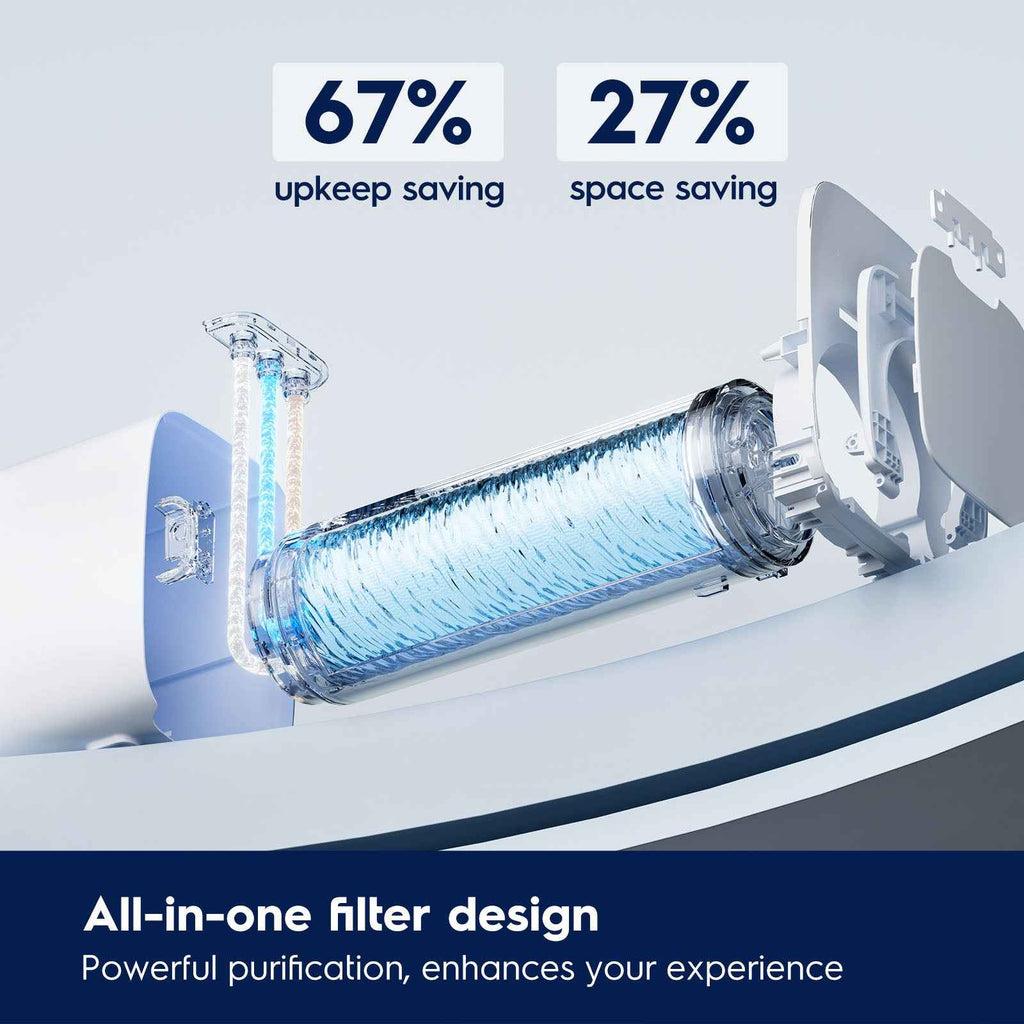 67%
upkeep saving

27%
space saving

All-in-one filter design
Powerful purification, enhances your experience